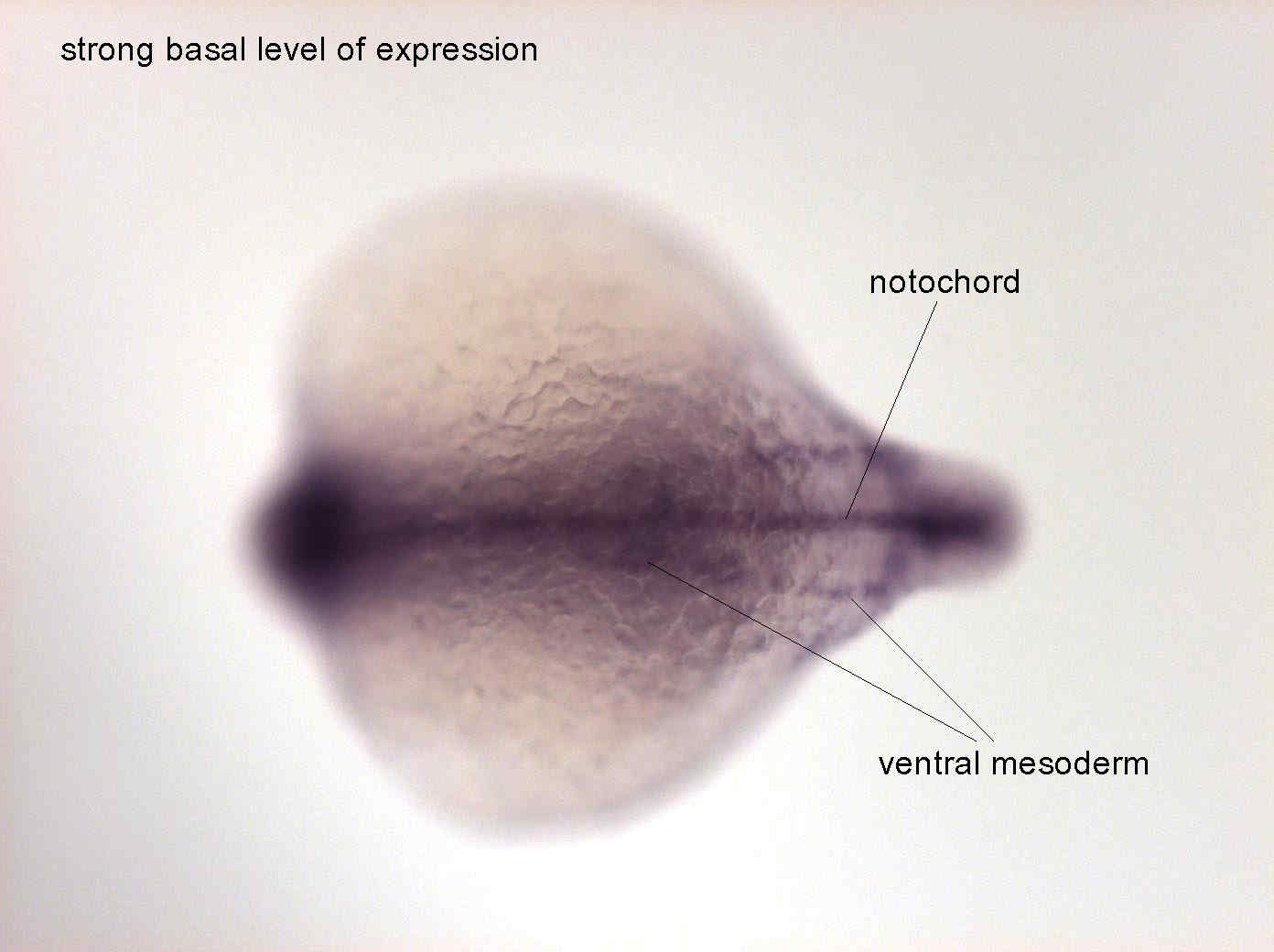 strong basal level of expression

notochord

ventral mesoderm